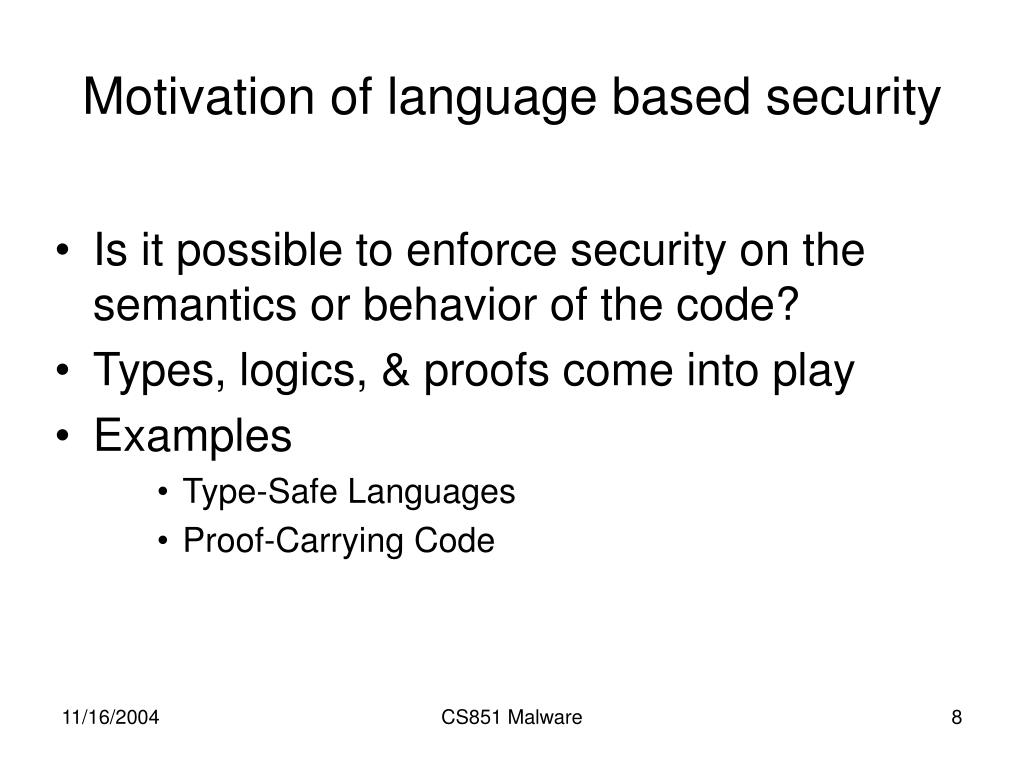 Motivation of language based security

• Is it possible to enforce security on the semantics or behavior of the code?
• Types, logics, & proofs come into play
• Examples
  • Type-Safe Languages
  • Proof-Carrying Code

11/16/2004

CS851 Malware

8